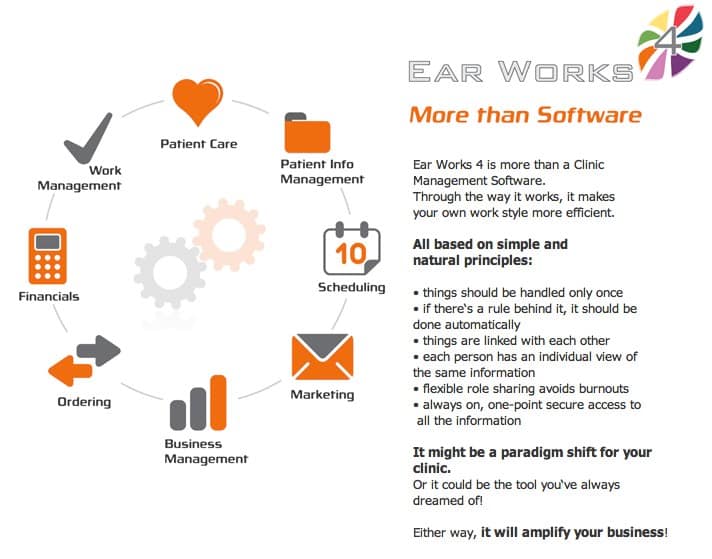 Patient Care

Patient Info Management

10

Scheduling

Marketing

Business Management

Ordering

Financials

Work Management

EAR WORKS 4

More than Software

Ear Works 4 is more than a Clinic Management Software.
Through the way it works, it makes your own work style more efficient.

All based on simple and natural principles:

• things should be handled only once
• if there's a rule behind it, it should be done automatically
• things are linked with each other
• each person has an individual view of the same information
• flexible role sharing avoids burnouts
• always on, one-point secure access to all the information

It might be a paradigm shift for your clinic.
Or it could be the tool you've always dreamed of!

Either way, it will amplify your business!